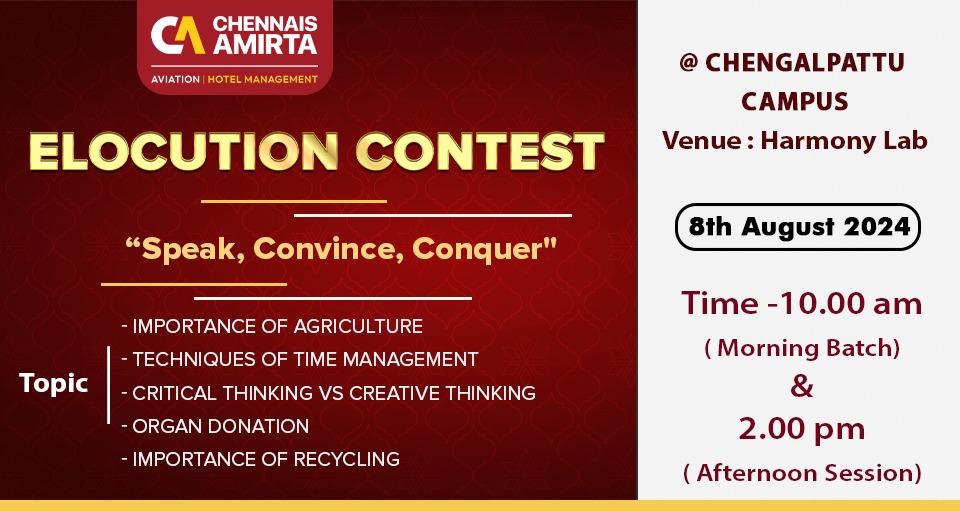 CA CHENNAIS AMIRTA
AVIATION | HOTEL MANAGEMENT

ELOCUTION CONTEST

“Speak, Convince, Conquer"

Topic
- IMPORTANCE OF AGRICULTURE
- TECHNIQUES OF TIME MANAGEMENT
- CRITICAL THINKING VS CREATIVE THINKING
- ORGAN DONATION
- IMPORTANCE OF RECYCLING

@ CHENGALPATTU CAMPUS
Venue : Harmony Lab

8th August 2024

Time -10.00 am
( Morning Batch)
&
2.00 pm
( Afternoon Session)